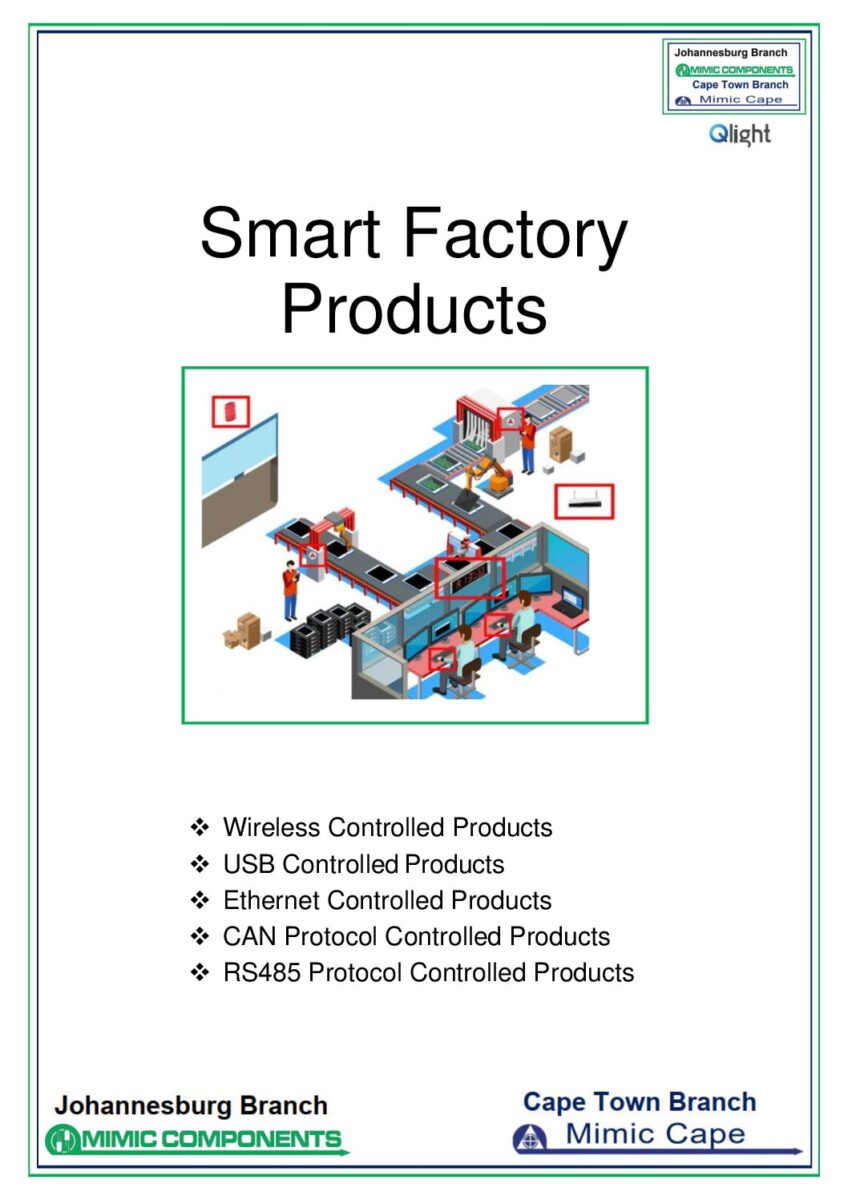 Johannesburg Branch
MIMIC COMPONENTS
Cape Town Branch
Mimic Cape

Qlight

Smart Factory Products

❖ Wireless Controlled Products
❖ USB Controlled Products
❖ Ethernet Controlled Products
❖ CAN Protocol Controlled Products
❖ RS485 Protocol Controlled Products

Johannesburg Branch
MIMIC COMPONENTS

Cape Town Branch
Mimic Cape